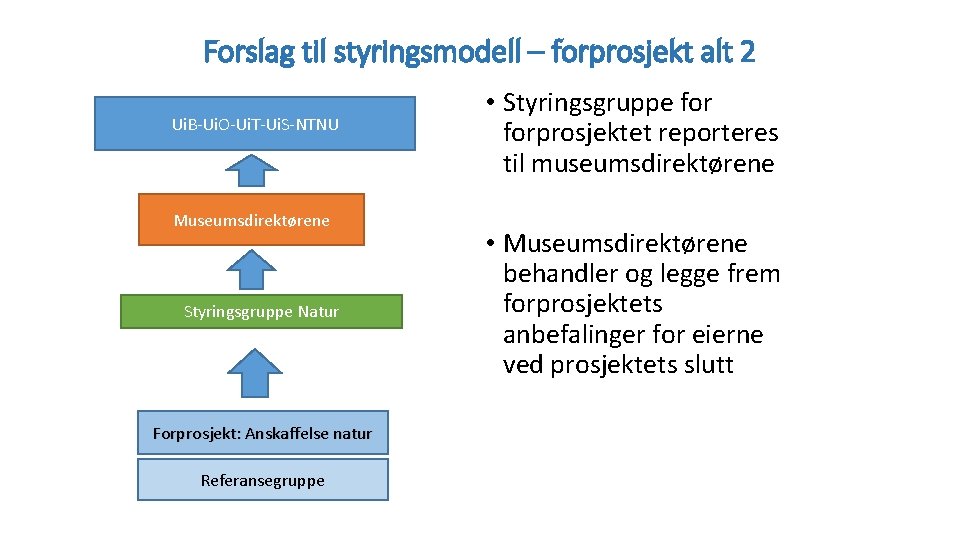 Forslag til styringsmodell – forprosjekt alt 2

UiB-UiO-UiT-UiS-NTNU

Museumsdirektørene

Styringsgruppe Natur

Forprosjekt: Anskaffelse natur

Referansegruppe

• Styringsgruppe for forprosjektet reporteres til museumsdirektørene

• Museumsdirektørene behandler og legge frem forprosjektets anbefalinger for eierne ved prosjektets slutt